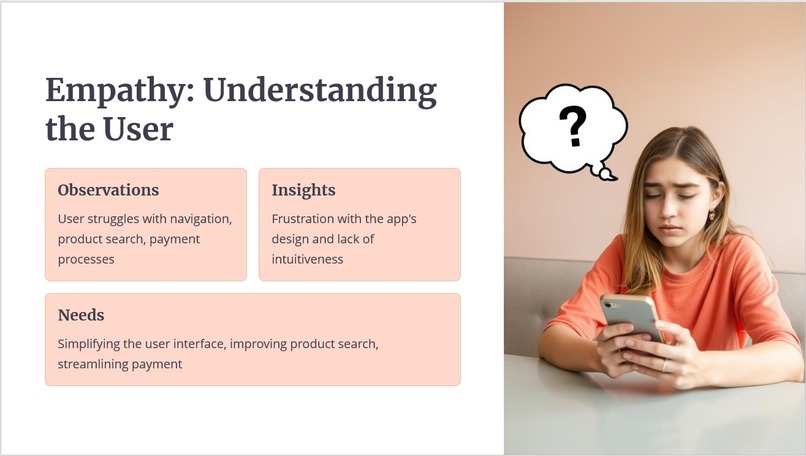 Empathy: Understanding the User

Observations

User struggles with navigation, product search, payment processes

Insights

Frustration with the app's design and lack of intuitiveness

Needs

Simplifying the user interface, improving product search, streamlining payment

?